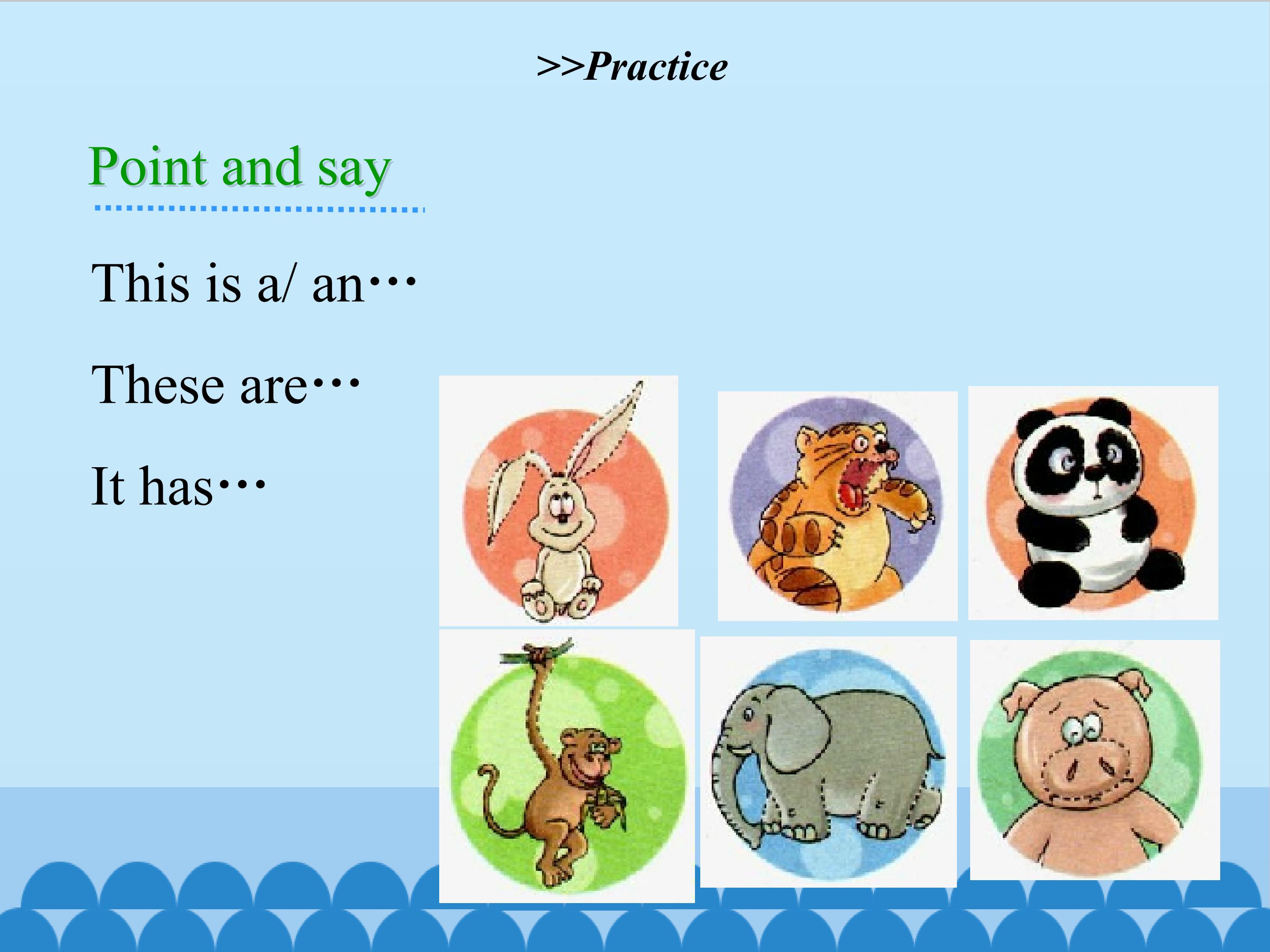 >>Practice

Point and say

This is a/ an…

These are…

It has…